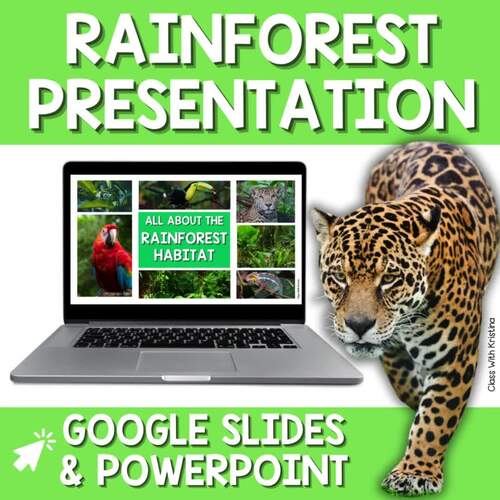 RAINFOREST PRESENTATION

ALL ABOUT THE RAINFOREST HABITAT

Class With Kristina

GOOGLE SLIDES & POWERPOINT